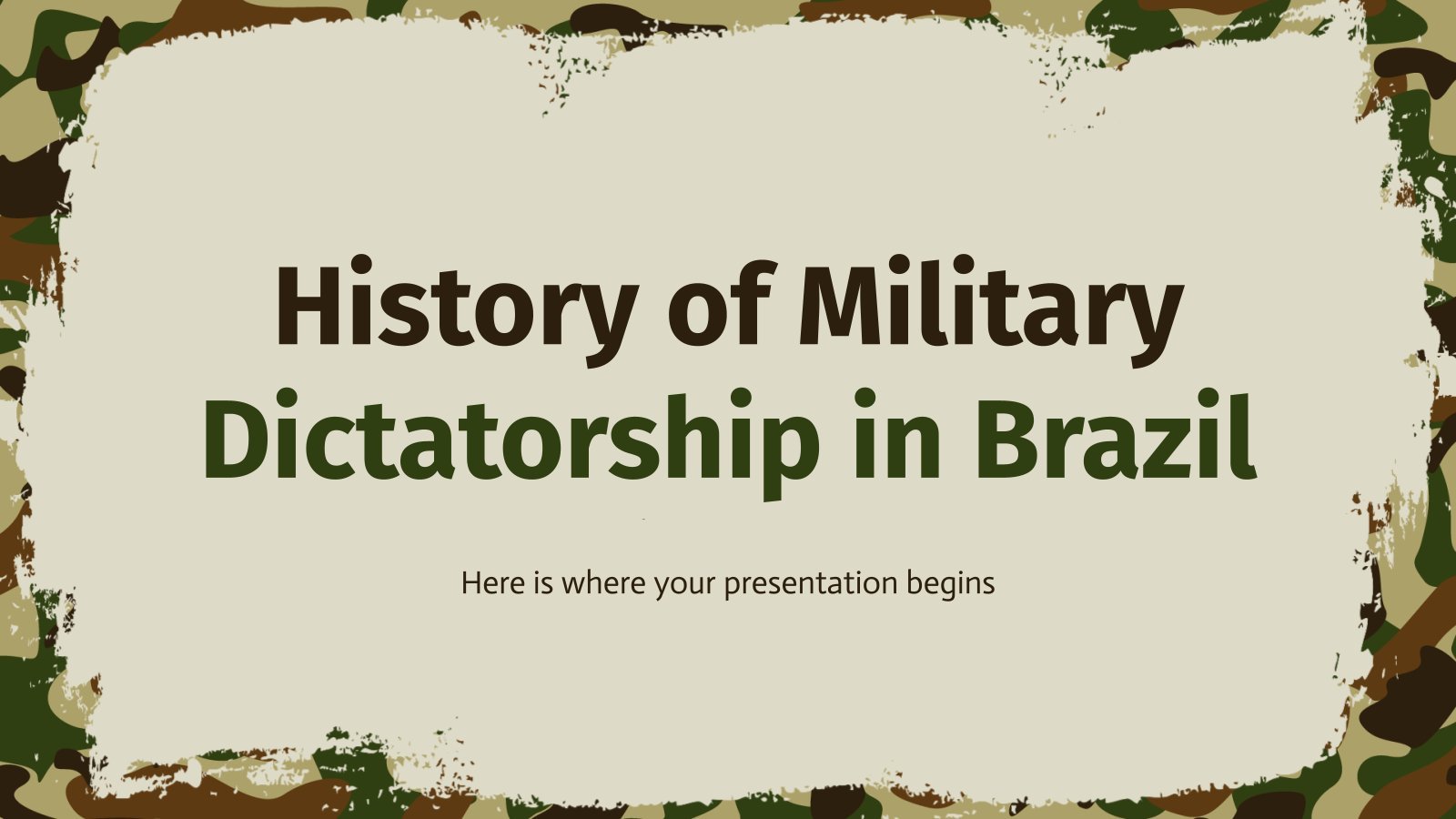 History of Military Dictatorship in Brazil

Here is where your presentation begins